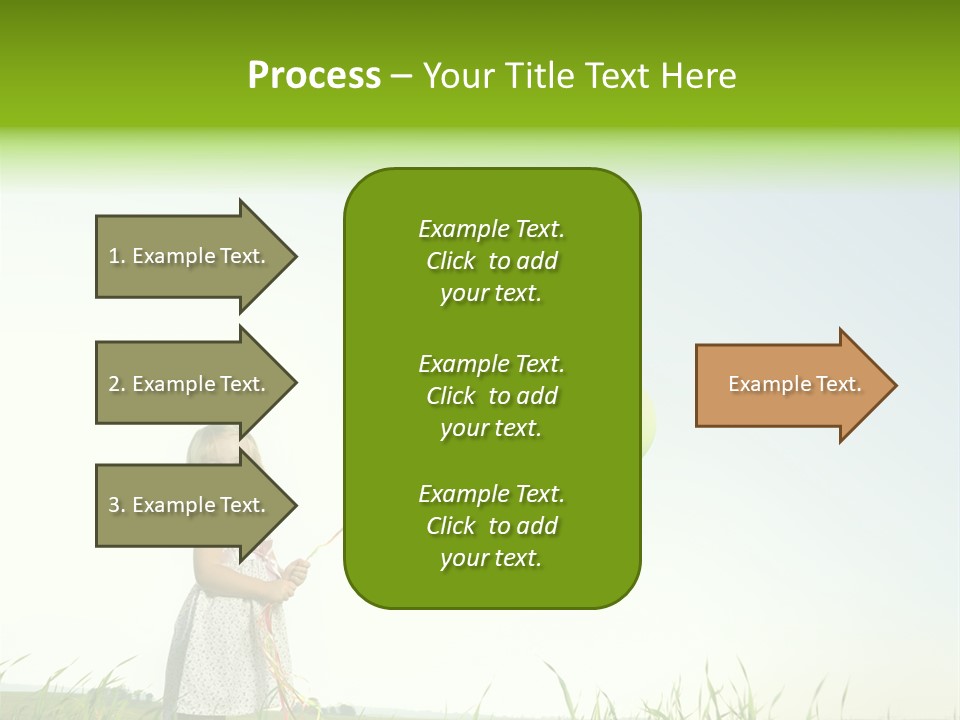 Process – Your Title Text Here

1. Example Text.

2. Example Text.

3. Example Text.

Example Text. Click to add your text.

Example Text. Click to add your text.

Example Text. Click to add your text.

Example Text.